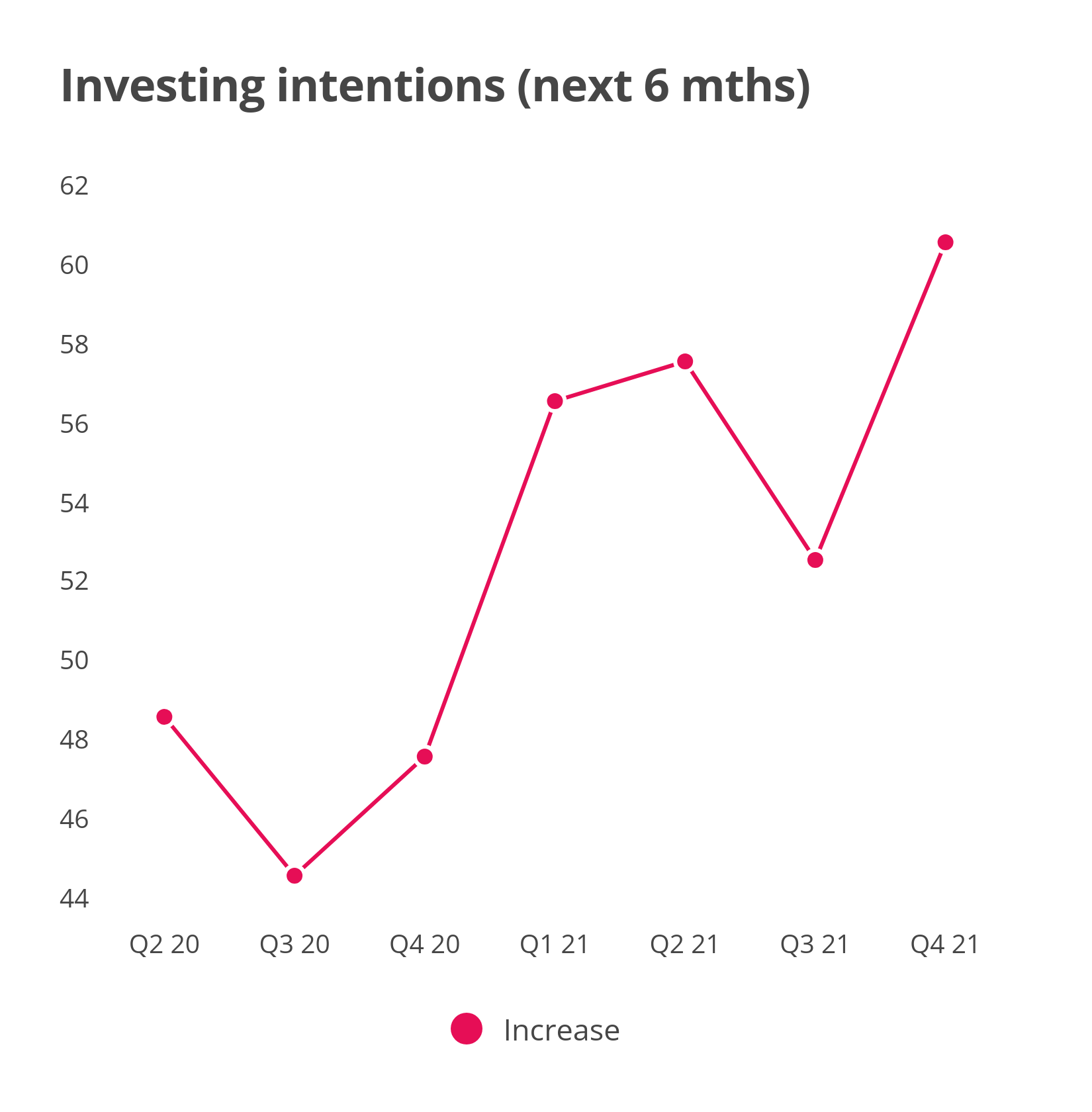 Investing intentions (next 6 mths)

62
60
58
56
54
52
50
48
46
44

Q2 20
Q3 20
Q4 20
Q1 21
Q2 21
Q3 21
Q4 21

Increase